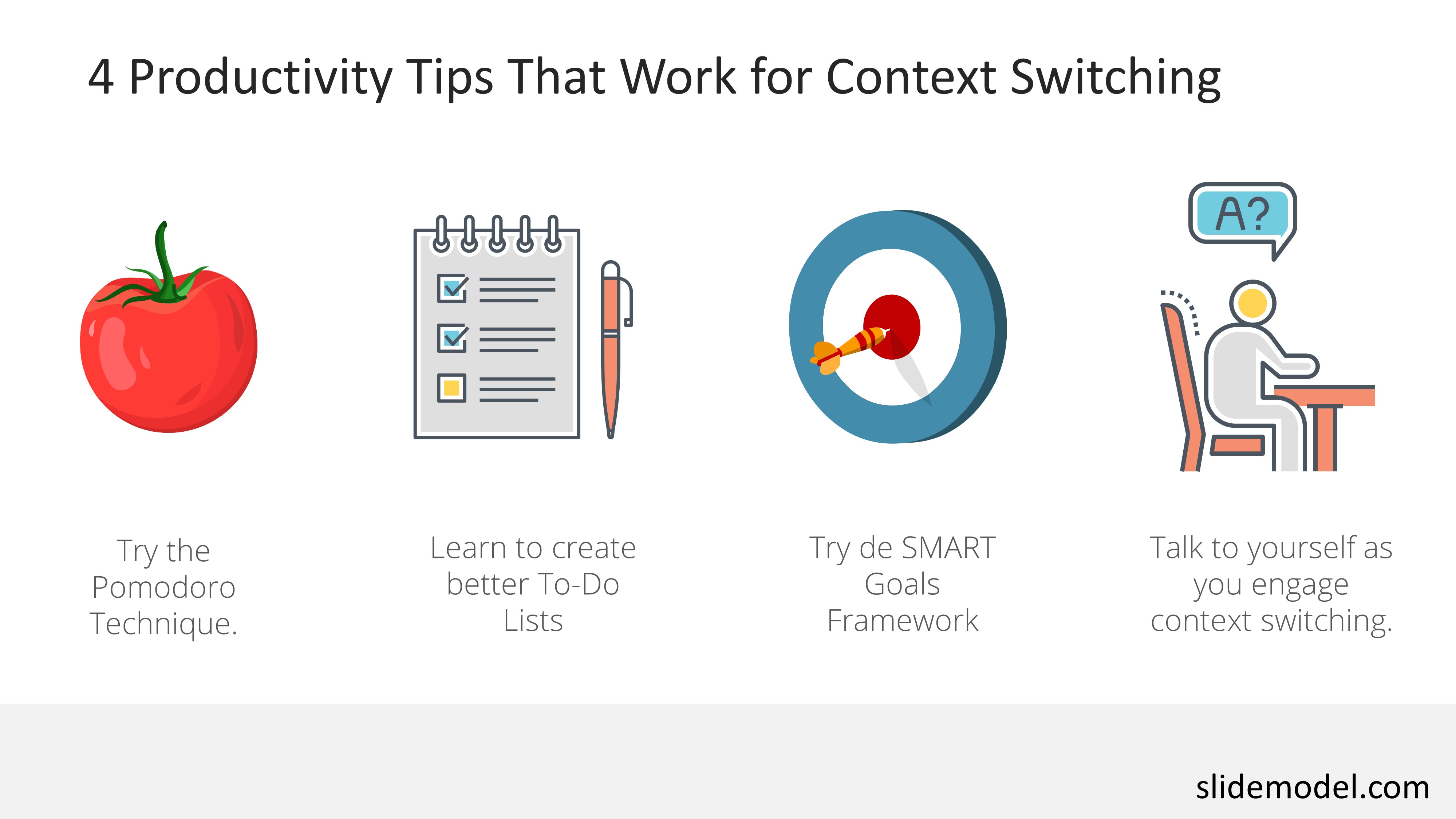 4 Productivity Tips That Work for Context Switching

A?

Try the Pomodoro Technique.

Learn to create better To-Do Lists

Try de SMART Goals Framework

Talk to yourself as you engage context switching.

slidemodel.com